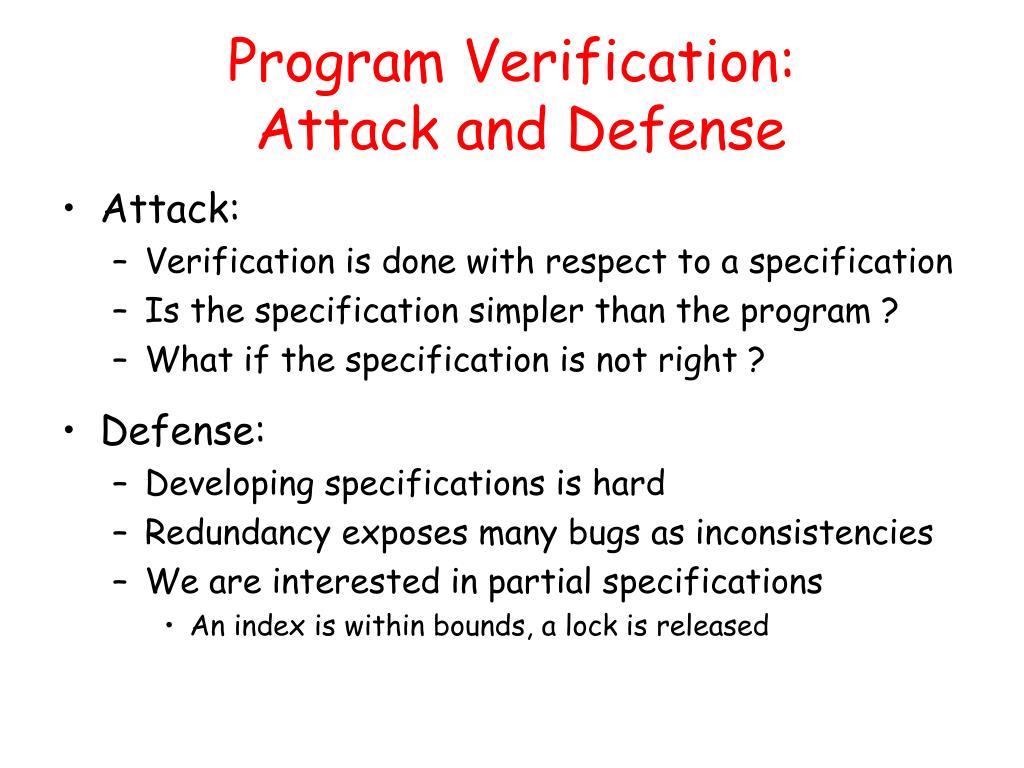 Program Verification:
Attack and Defense

• Attack:
– Verification is done with respect to a specification
– Is the specification simpler than the program ?
– What if the specification is not right ?

• Defense:
– Developing specifications is hard
– Redundancy exposes many bugs as inconsistencies
– We are interested in partial specifications
• An index is within bounds, a lock is released